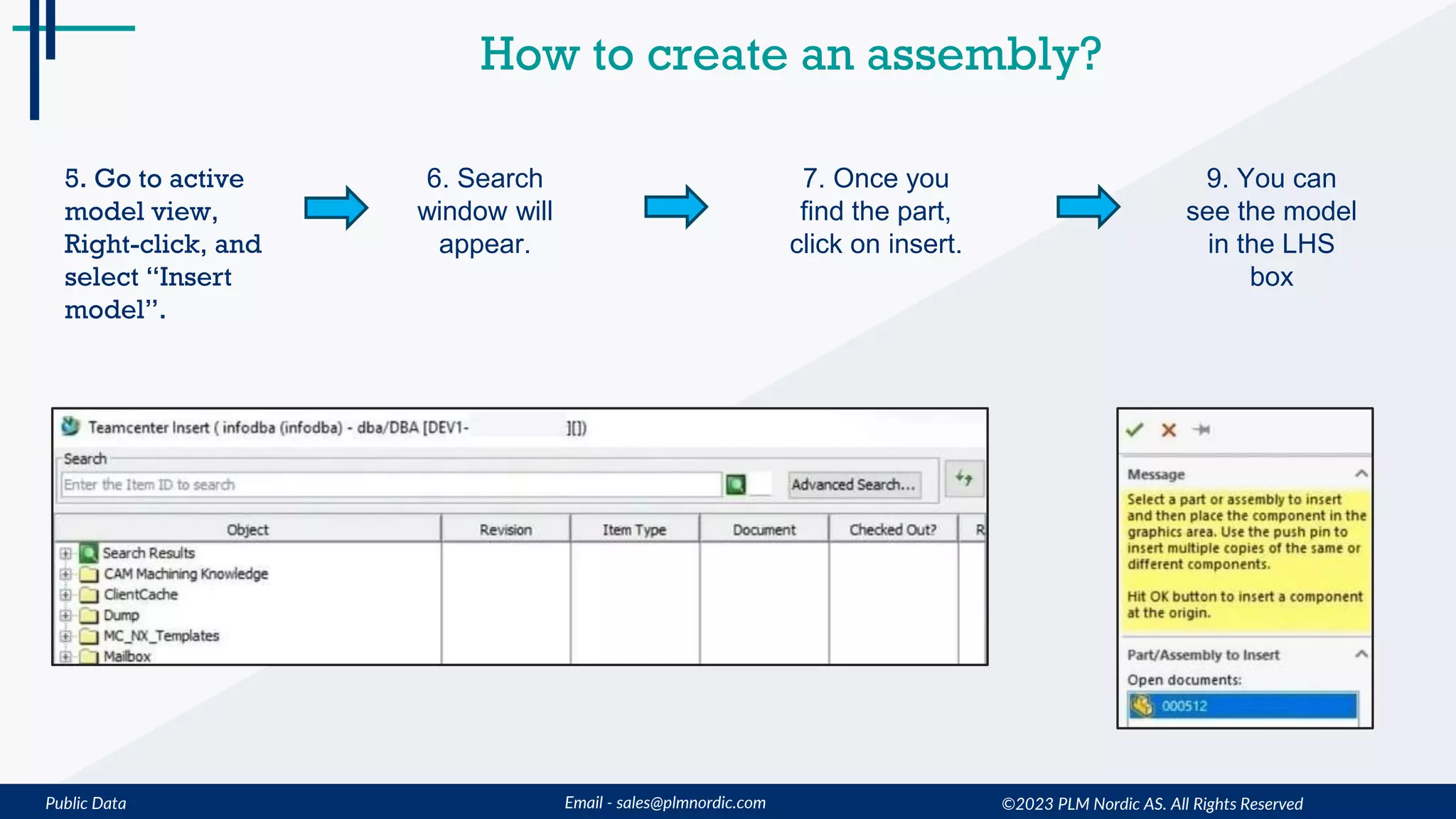 How to create an assembly?

5. Go to active model view, Right-click, and select “Insert model”.

6. Search window will appear.

7. Once you find the part, click on insert.

9. You can see the model in the LHS box

Teamcenter Insert ( infodba (infodba) - dba/DBA [DEV1- ][])

Search

Enter the Item ID to search

Advanced Search...

| Object | Revision | Item Type | Document | Checked Out? | R |
|---|---|---|---|---|---|
| Search Results | | | | | |
| CAM Machining Knowledge | | | | | |
| ClientCache | | | | | |
| Dump | | | | | |
| MC_NX_Templates | | | | | |
| Mailbox | | | | | |

Message

Select a part or assembly to insert and then place the component in the graphics area. Use the push pin to insert multiple copies of the same or different components.

Hit OK button to insert a component at the origin.

Part/Assembly to Insert

Open documents:

000512

Public Data

Email - sales@plmnordic.com

©2023 PLM Nordic AS. All Rights Reserved